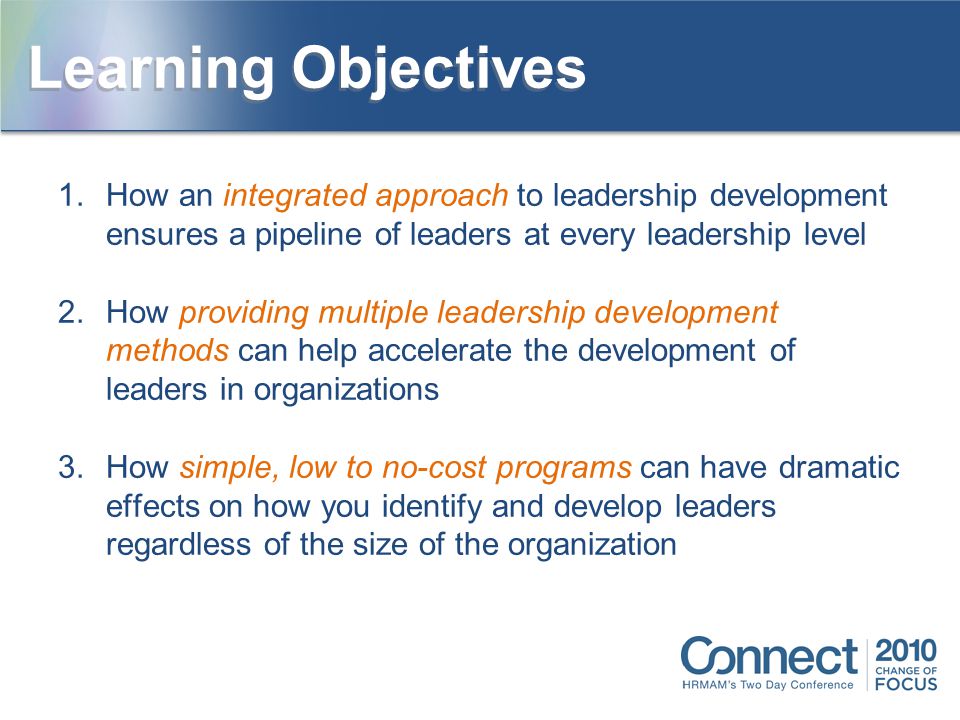 Learning Objectives

1. How an integrated approach to leadership development ensures a pipeline of leaders at every leadership level

2. How providing multiple leadership development methods can help accelerate the development of leaders in organizations

3. How simple, low to no-cost programs can have dramatic effects on how you identify and develop leaders regardless of the size of the organization

Connect
HRMAM's Two Day Conference
2010
CHANGE OF
FOCUS